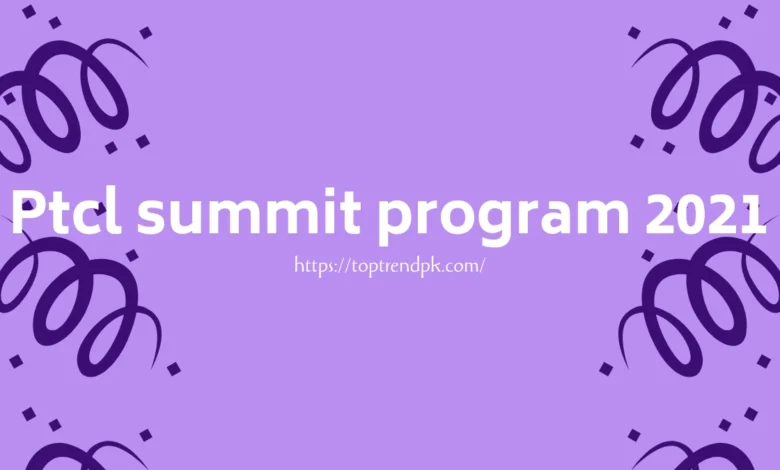 Ptcl summit program 2021

https://toptrendpk.com/